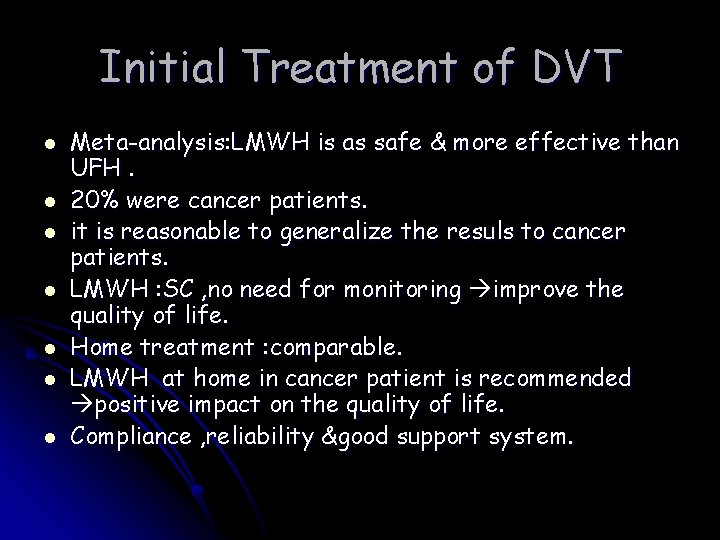 Initial Treatment of DVT

- Meta-analysis:LMWH is as safe & more effective than UFH .
- 20% were cancer patients.
- it is reasonable to generalize the resuls to cancer patients.
- LMWH :SC ,no need for monitoring →improve the quality of life.
- Home treatment :comparable.
- LMWH at home in cancer patient is recommended →positive impact on the quality of life.
- Compliance ,reliability &good support system.